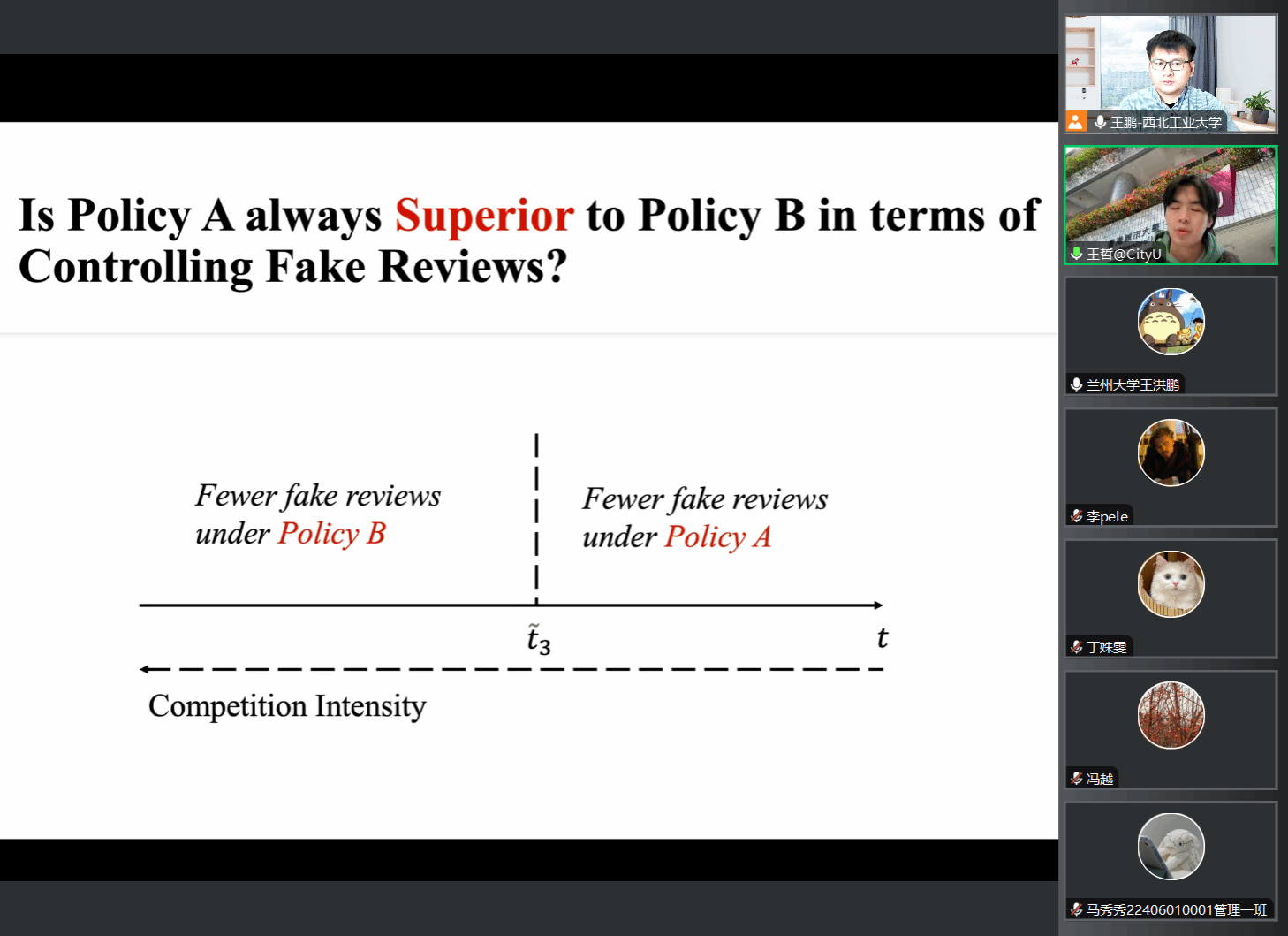 Is Policy A always Superior to Policy B in terms of Controlling Fake Reviews?

Fewer fake reviews under Policy B

Fewer fake reviews under Policy A

$\tilde{t}_3$

$t$

Competition Intensity

王鹏-西北工业大学

王哲@CityU

兰州大学王洪鹏

李pele

丁姝雯

冯越

马秀秀22406010001管理一班